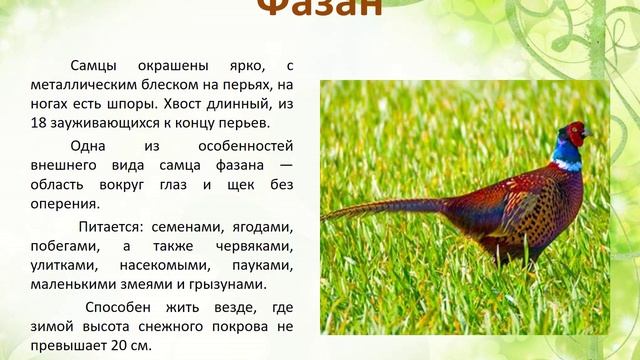 Фазан

Самцы окрашены ярко, с металлическим блеском на перьях, на ногах есть шпоры. Хвост длинный, из 18 зауживающихся к концу перьев.

Одна из особенностей внешнего вида самца фазана — область вокруг глаз и щек без оперения.

Питается: семенами, ягодами, побегами, а также червяками, улитками, насекомыми, пауками, маленькими змеями и грызунами.

Способен жить везде, где зимой высота снежного покрова не превышает 20 см.